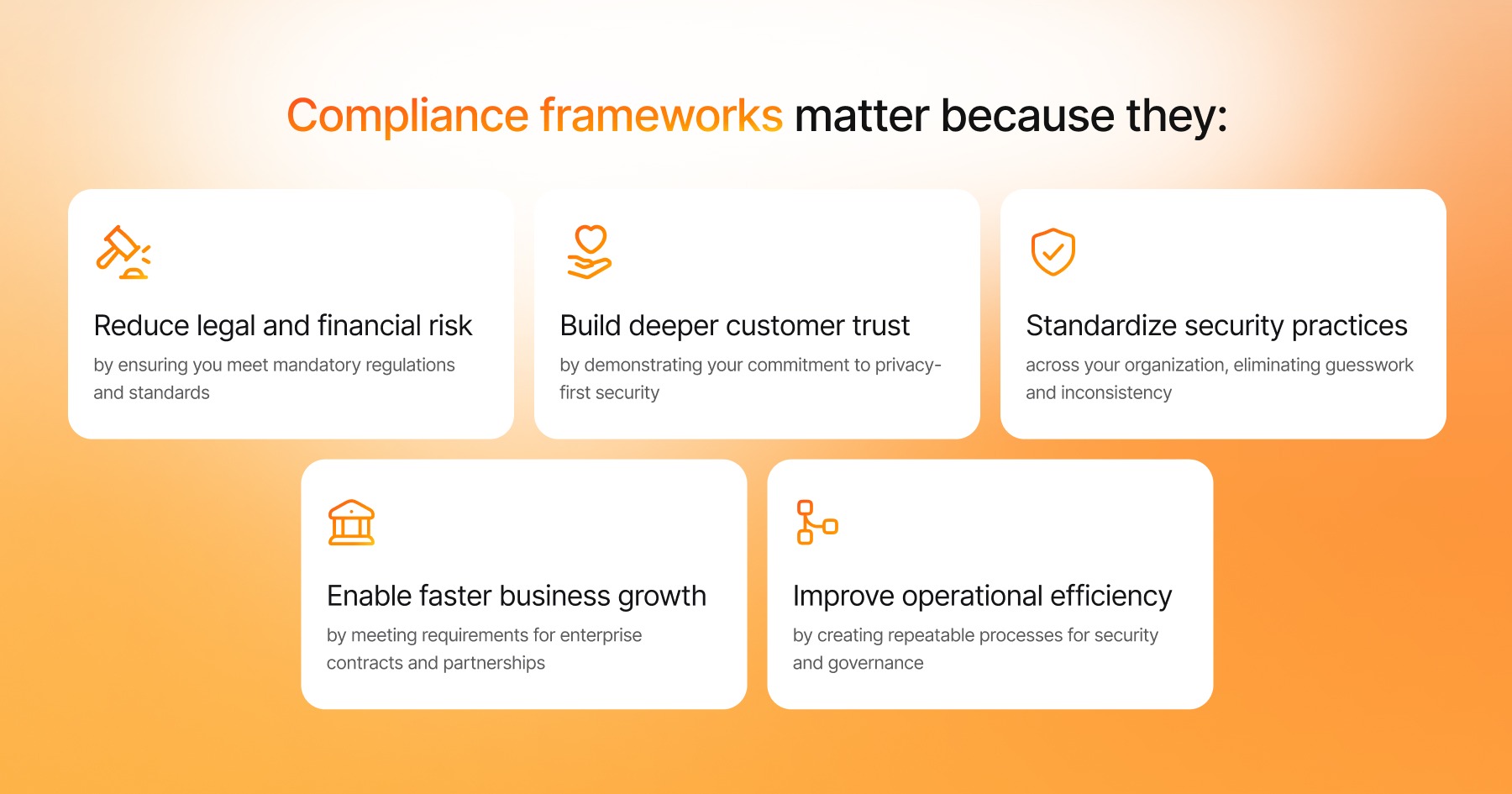 Compliance frameworks matter because they:

Reduce legal and financial risk
by ensuring you meet mandatory regulations and standards

Build deeper customer trust
by demonstrating your commitment to privacy-first security

Standardize security practices
across your organization, eliminating guesswork and inconsistency

Enable faster business growth
by meeting requirements for enterprise contracts and partnerships

Improve operational efficiency
by creating repeatable processes for security and governance